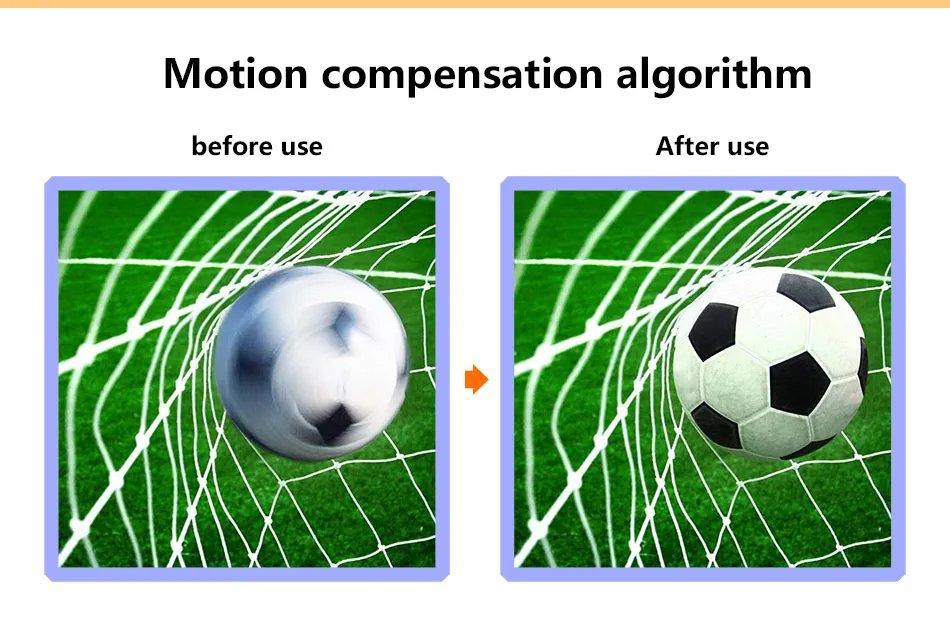 Motion compensation algorithm

before use

After use